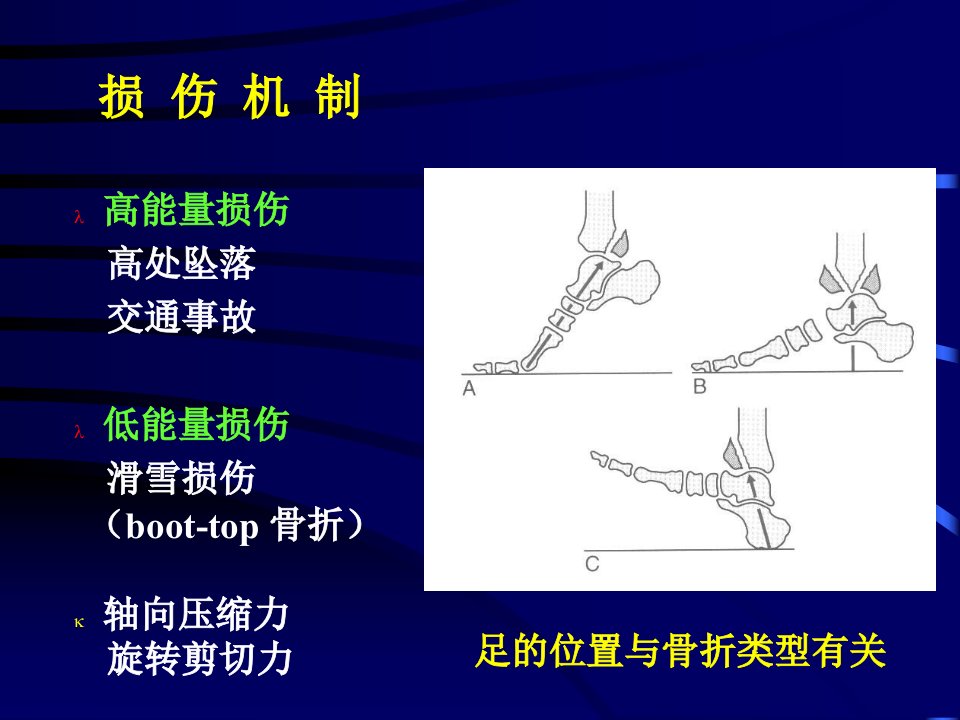 损 伤 机 制

λ 高能量损伤
高处坠落
交通事故

λ 低能量损伤
滑雪损伤
（boot-top 骨折）

κ 轴向压缩力
旋转剪切力

A

B

C

足的位置与骨折类型有关